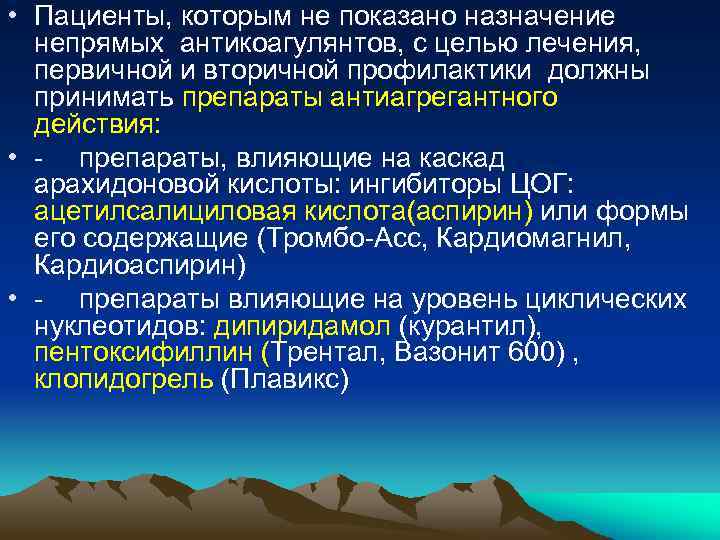 • Пациенты, которым не показано назначение непрямых антикоагулянтов, с целью лечения, первичной и вторичной профилактики должны принимать препараты антиагрегантного действия:

• - препараты, влияющие на каскад арахидоновой кислоты: ингибиторы ЦОГ: ацетилсалициловая кислота(аспирин) или формы его содержащие (Тромбо-Асс, Кардиомагнил, Кардиоаспирин)

• - препараты влияющие на уровень циклических нуклеотидов: дипиридамол (курантил), пентоксифиллин (Трентал, Вазонит 600) , клопидогрель (Плавикс)